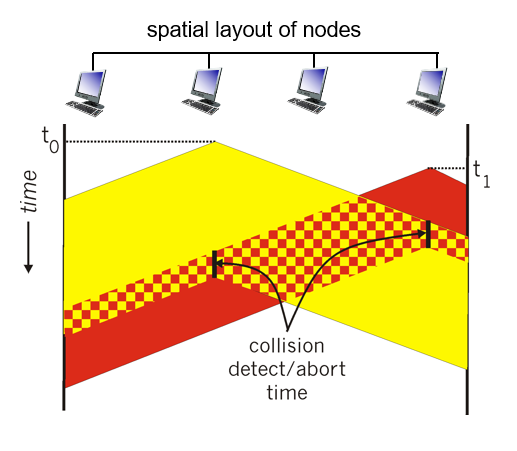 spatial layout of nodes

$t_0$

$t_1$

time

collision detect/abort time